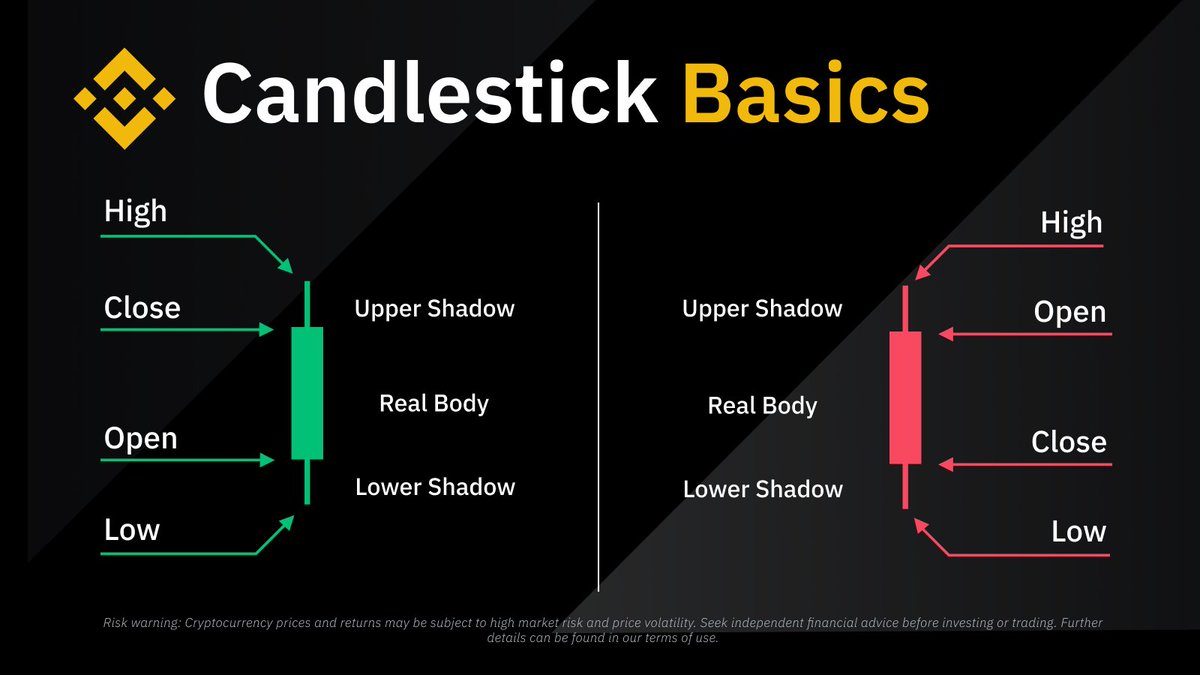 Candlestick Basics

High

Close

Open

Low

Upper Shadow

Real Body

Lower Shadow

Upper Shadow

Real Body

Lower Shadow

High

Open

Close

Low

Risk warning: Cryptocurrency prices and returns may be subject to high market risk and price volatility. Seek independent financial advice before investing or trading. Further details can be found in our terms of use.